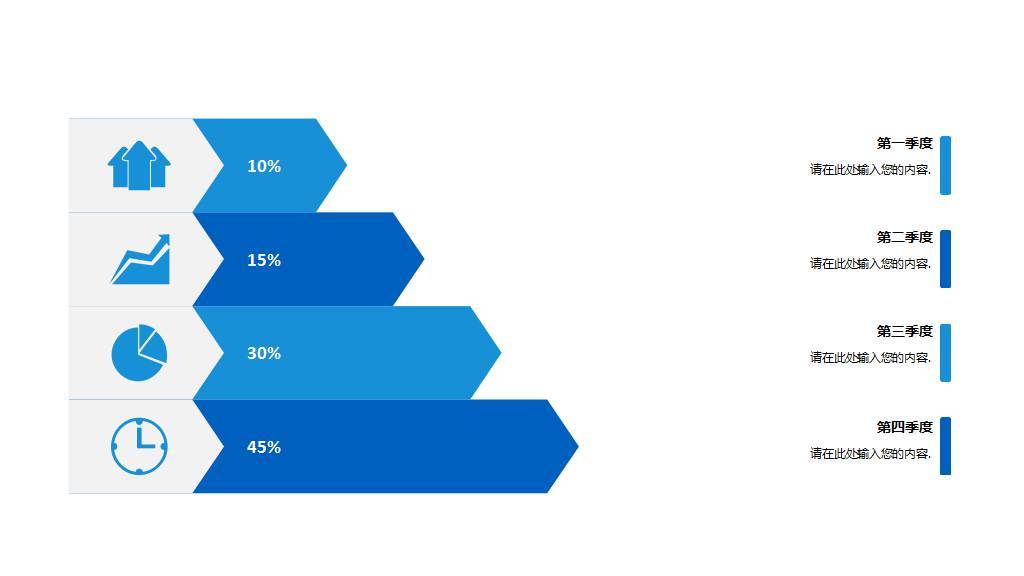 10%

15%

30%

45%

第一季度

请在此处输入您的内容.

第二季度

请在此处输入您的内容.

第三季度

请在此处输入您的内容.

第四季度

请在此处输入您的内容.